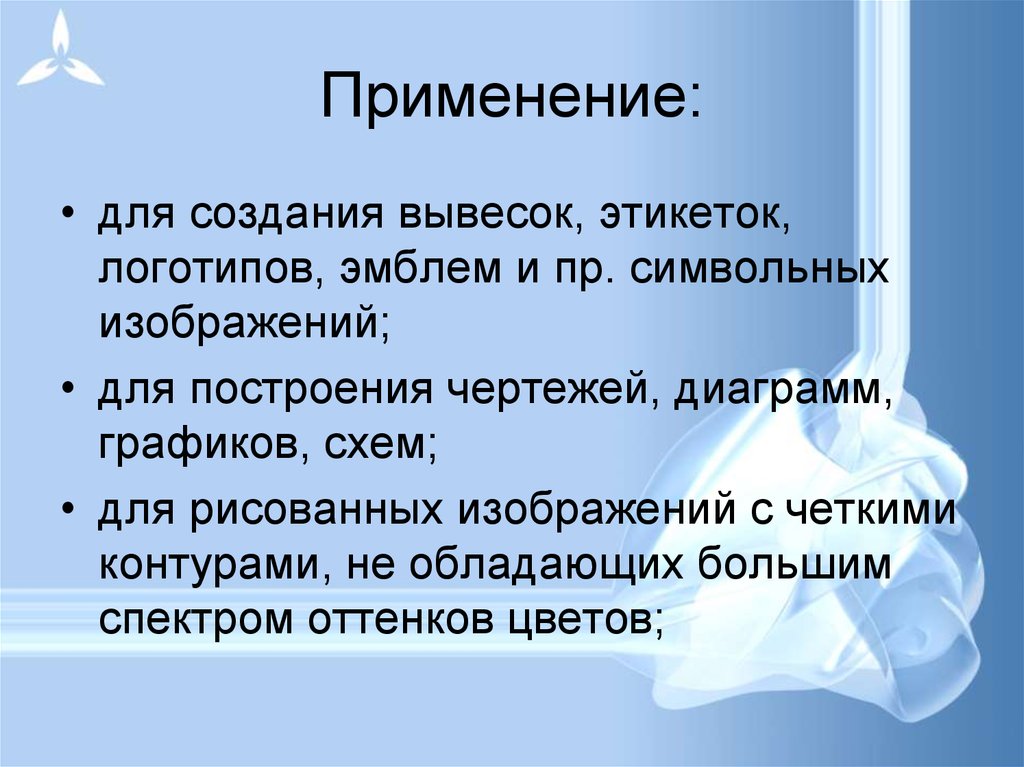 Применение:

• для создания вывесок, этикеток, логотипов, эмблем и пр. символьных изображений;

• для построения чертежей, диаграмм, графиков, схем;

• для рисованных изображений с четкими контурами, не обладающих большим спектром оттенков цветов;